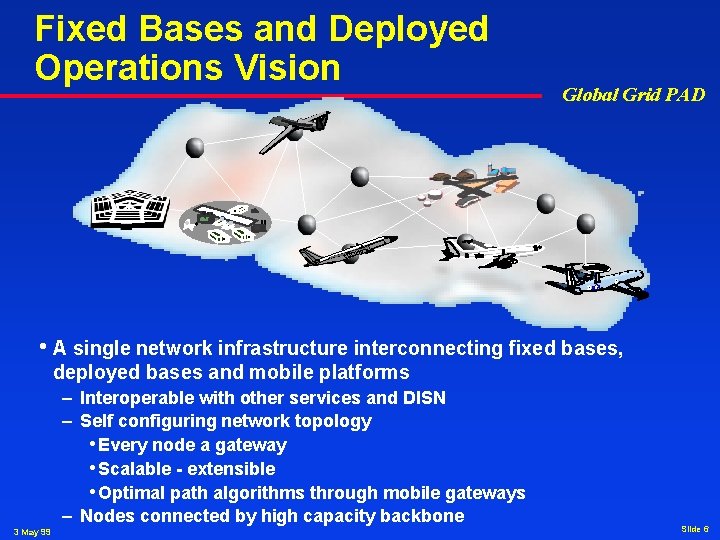 Fixed Bases and Deployed Operations Vision

Global Grid PAD

• A single network infrastructure interconnecting fixed bases, deployed bases and mobile platforms
– Interoperable with other services and DISN
– Self configuring network topology
• Every node a gateway
• Scalable - extensible
• Optimal path algorithms through mobile gateways
– Nodes connected by high capacity backbone

3 May 99

Slide 6